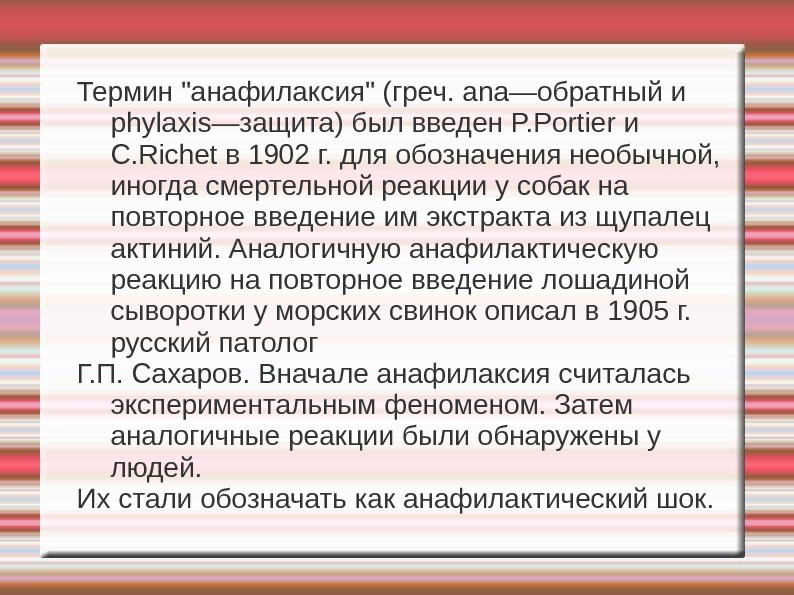 Термин "анафилаксия" (греч. ana—обратный и phylaxis—защита) был введен P.Portier и C.Richet в 1902 г. для обозначения необычной, иногда смертельной реакции у собак на повторное введение им экстракта из щупалец актиний. Аналогичную анафилактическую реакцию на повторное введение лошадиной сыворотки у морских свинок описал в 1905 г. русский патолог

Г.П. Сахаров. Вначале анафилаксия считалась экспериментальным феноменом. Затем аналогичные реакции были обнаружены у людей.

Их стали обозначать как анафилактический шок.